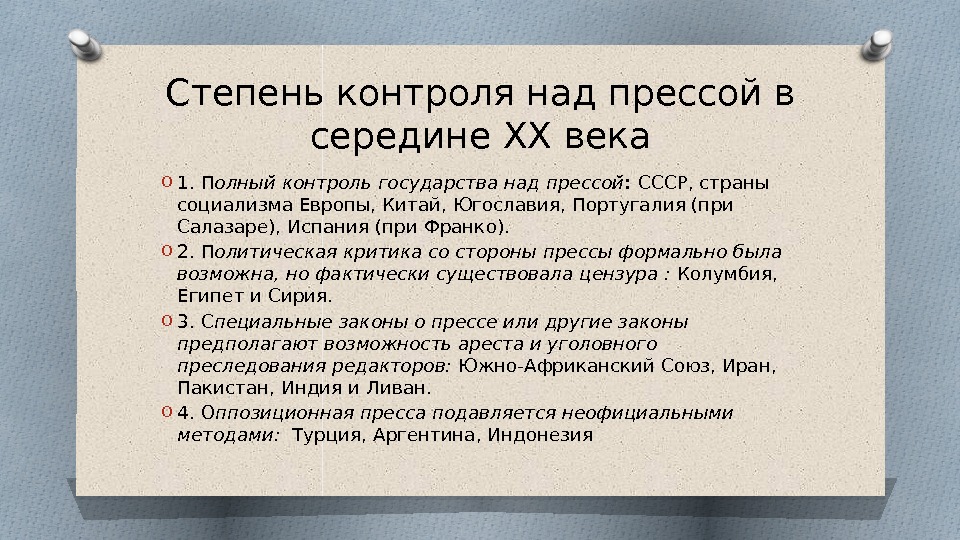 Степень контроля над прессой в середине XX века

1. Полный контроль государства над прессой: СССР, страны социализма Европы, Китай, Югославия, Португалия (при Салазаре), Испания (при Франко).

2. Политическая критика со стороны прессы формально была возможна, но фактически существовала цензура : Колумбия, Египет и Сирия.

3. Специальные законы о прессе или другие законы предполагают возможность ареста и уголовного преследования редакторов: Южно-Африканский Союз, Иран, Пакистан, Индия и Ливан.

4. Оппозиционная пресса подавляется неофициальными методами: Турция, Аргентина, Индонезия